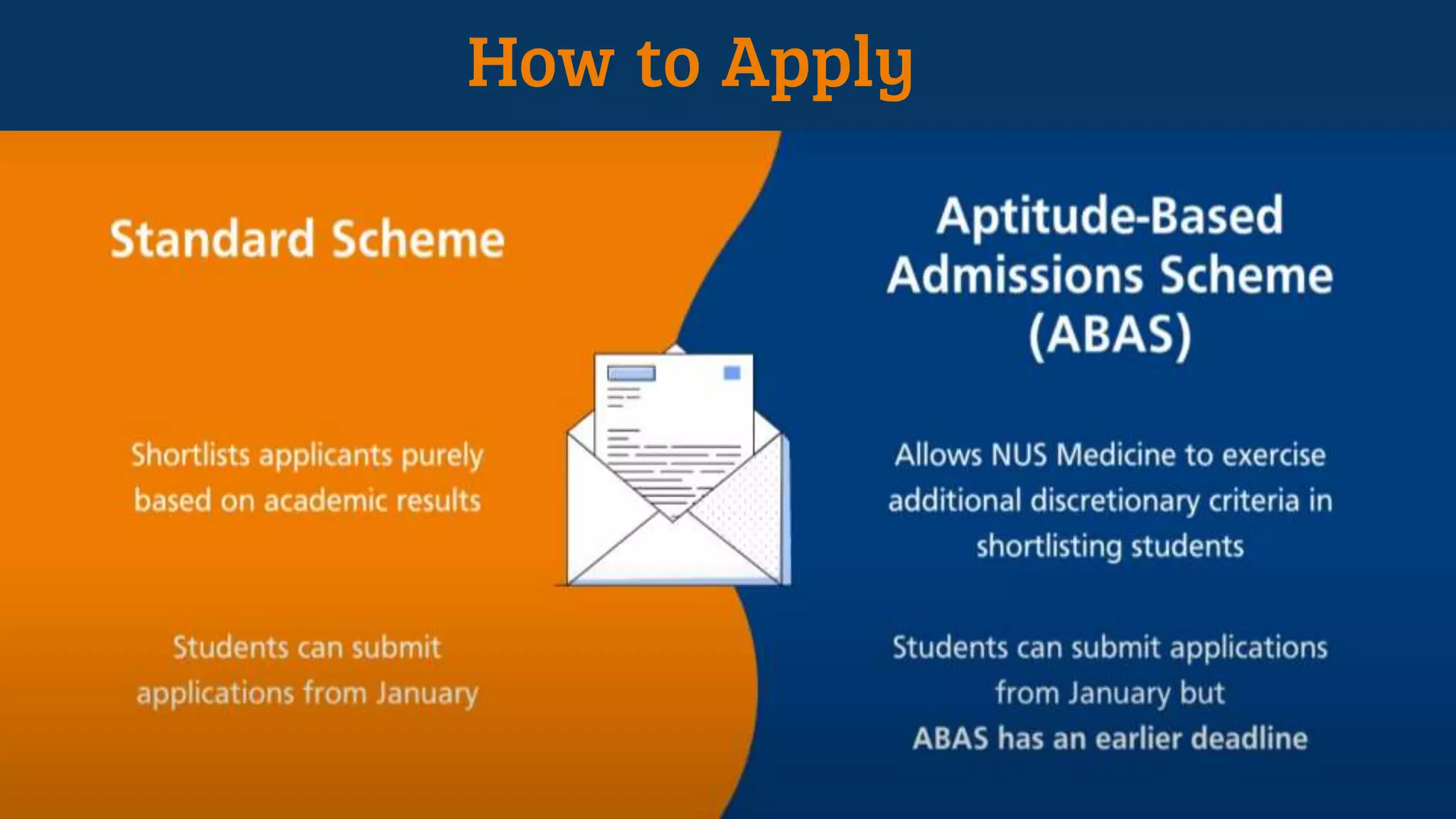 How to Apply

Standard Scheme

Shortlists applicants purely based on academic results

Students can submit applications from January

Aptitude-Based Admissions Scheme (ABAS)

Allows NUS Medicine to exercise additional discretionary criteria in shortlisting students

Students can submit applications from January but ABAS has an earlier deadline